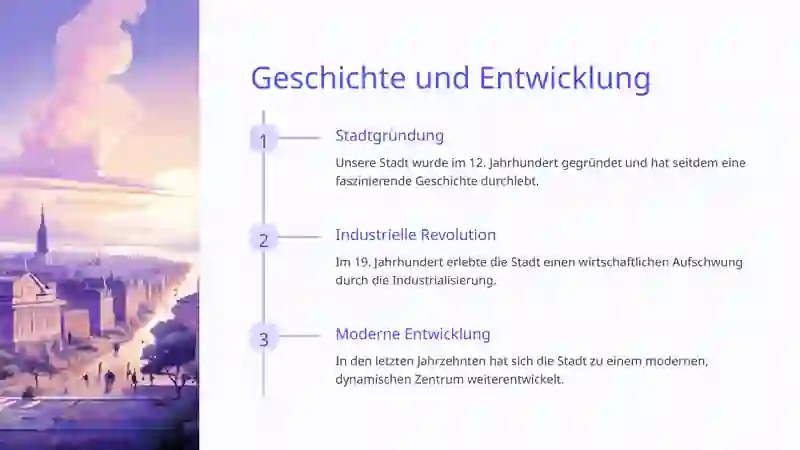 Geschichte und Entwicklung

1

Stadtgründung

Unsere Stadt wurde im 12. Jahrhundert gegründet und hat seitdem eine faszinierende Geschichte durchlebt.

2

Industrielle Revolution

Im 19. Jahrhundert erlebte die Stadt einen wirtschaftlichen Aufschwung durch die Industrialisierung.

3

Moderne Entwicklung

In den letzten Jahrzehnten hat sich die Stadt zu einem modernen, dynamischen Zentrum weiterentwickelt.